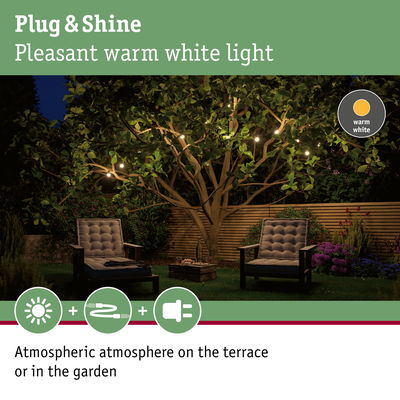 Plug & Shine
Pleasant warm white light

warm
white

+ +

Atmospheric atmosphere on the terrace or in the garden